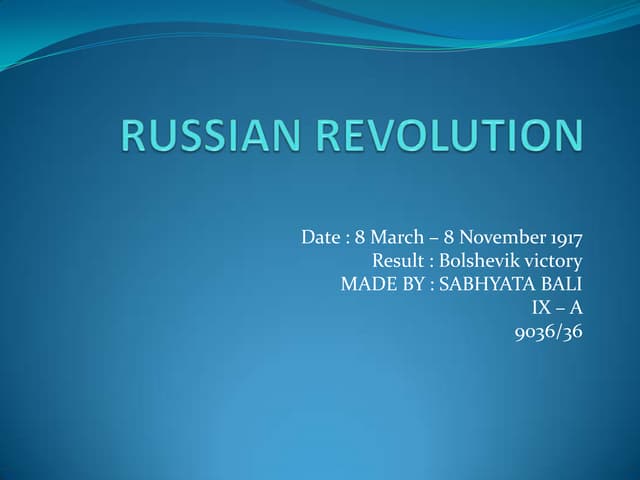 RUSSIAN REVOLUTION

Date : 8 March – 8 November 1917
Result : Bolshevik victory
MADE BY : SABHYATA BALI
IX – A
9036/36